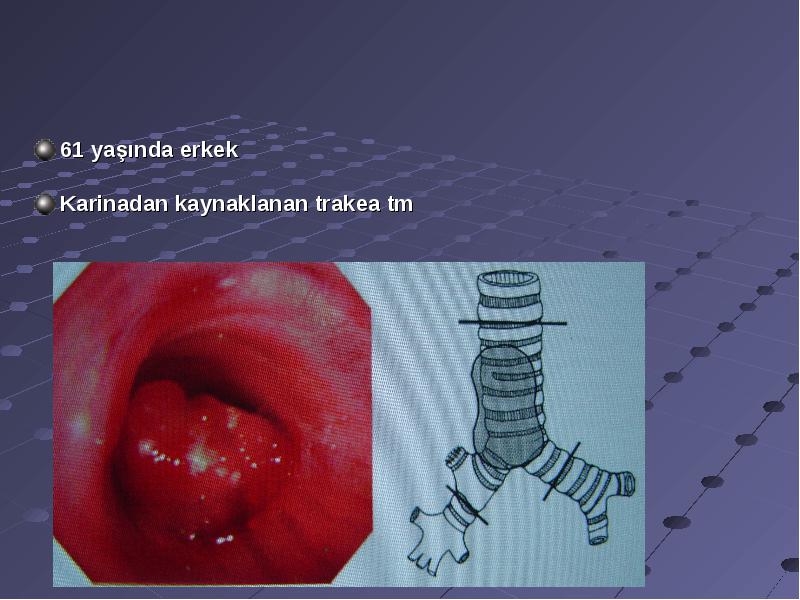 61 yaşında erkek

Karinadan kaynaklanan trakea tm